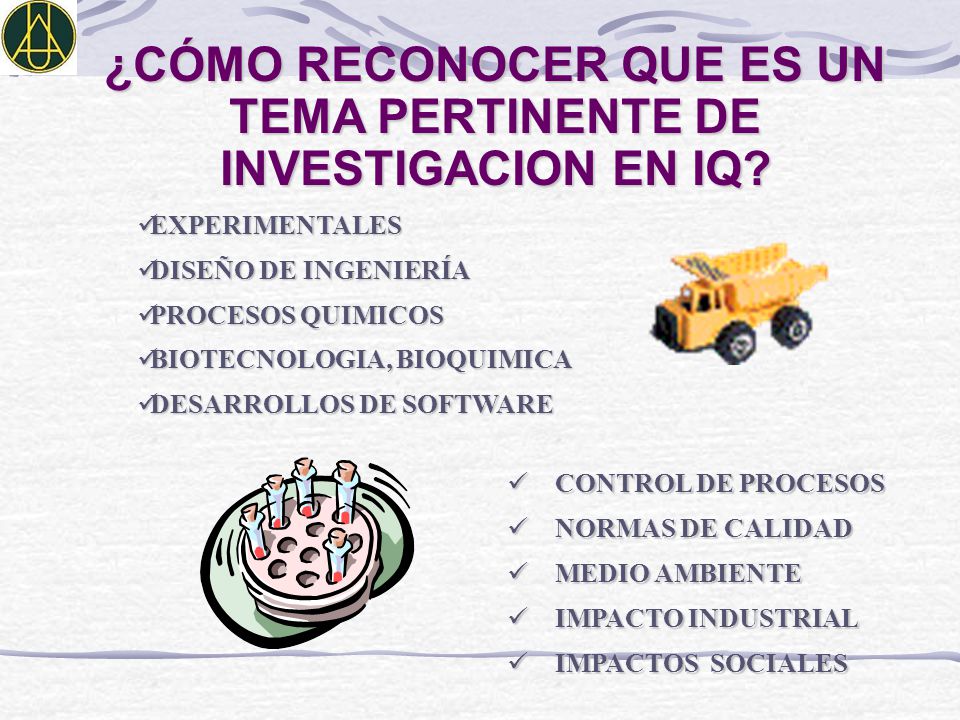 ¿CÓMO RECONOCER QUE ES UN TEMA PERTINENTE DE INVESTIGACION EN IQ?

✓EXPERIMENTALES
✓DISEÑO DE INGENIERÍA
✓PROCESOS QUIMICOS
✓BIOTECNOLOGIA, BIOQUIMICA
✓DESARROLLOS DE SOFTWARE

✓ CONTROL DE PROCESOS
✓ NORMAS DE CALIDAD
✓ MEDIO AMBIENTE
✓ IMPACTO INDUSTRIAL
✓ IMPACTOS SOCIALES